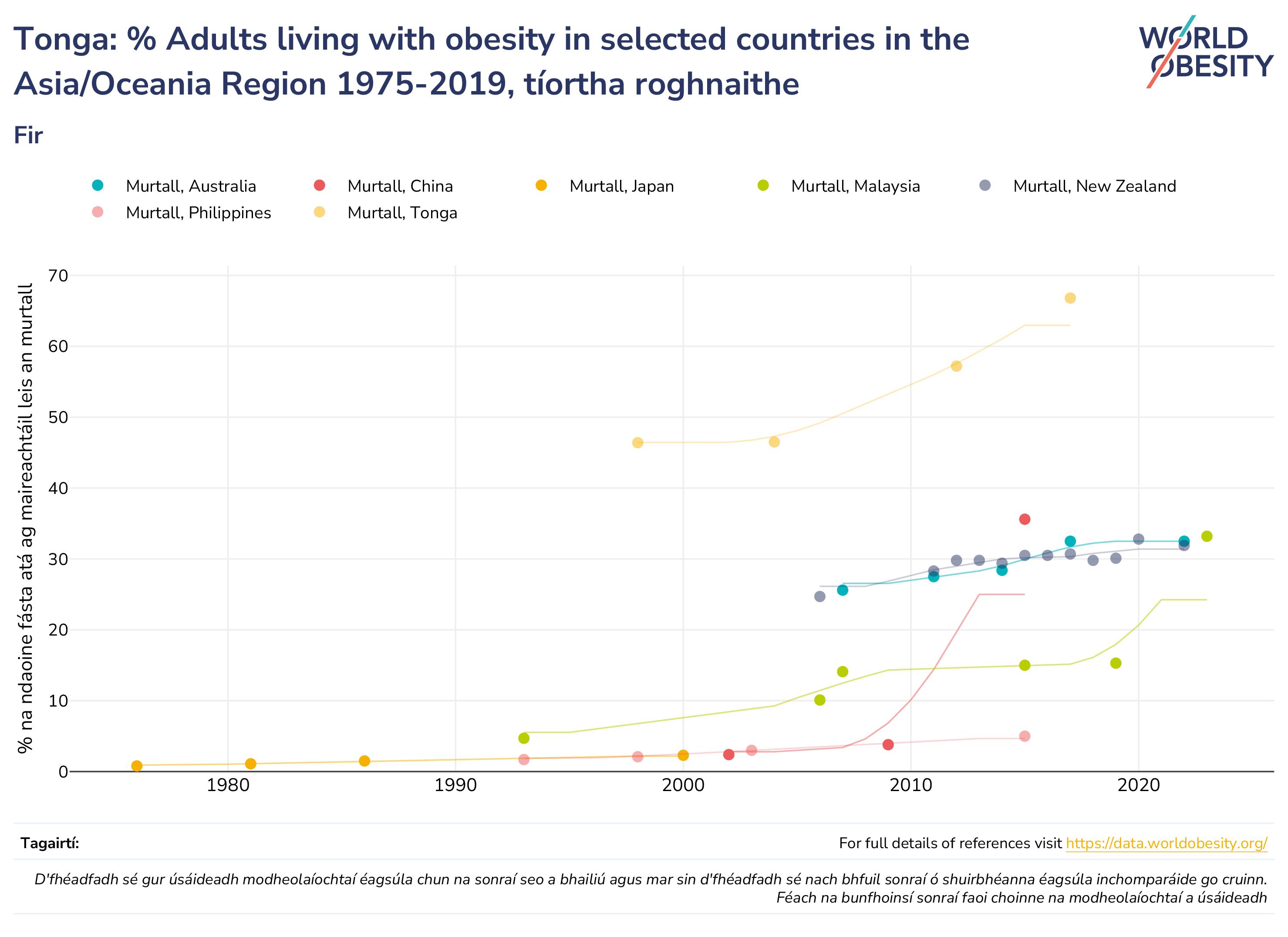 Tonga: % Adults living with obesity in selected countries in the Asia/Oceania Region 1975-2019, tíortha roghnaithe

WORLD OBESITY

Fir

Murtall, Australia
Murtall, China
Murtall, Japan
Murtall, Malaysia
Murtall, New Zealand
Murtall, Philippines
Murtall, Tonga

% na ndaoine fásta atá ag maireachtáil leis an murtall

70
60
50
40
30
20
10
0

1980
1990
2000
2010
2020

Tagairtí:
For full details of references visit https://data.worldobesity.org/

D'fhéadfadh sé gur úsáideadh modheolaíochtaí éagsúla chun na sonraí seo a bhailiú agus mar sin d'fhéadfadh sé nach bhfuil sonraí ó shuirbhéanna éagsúla inchomparáide go cruinn. Féach na bunfhoinsí sonraí faoi choinne na modheolaíochtaí a úsáideadh